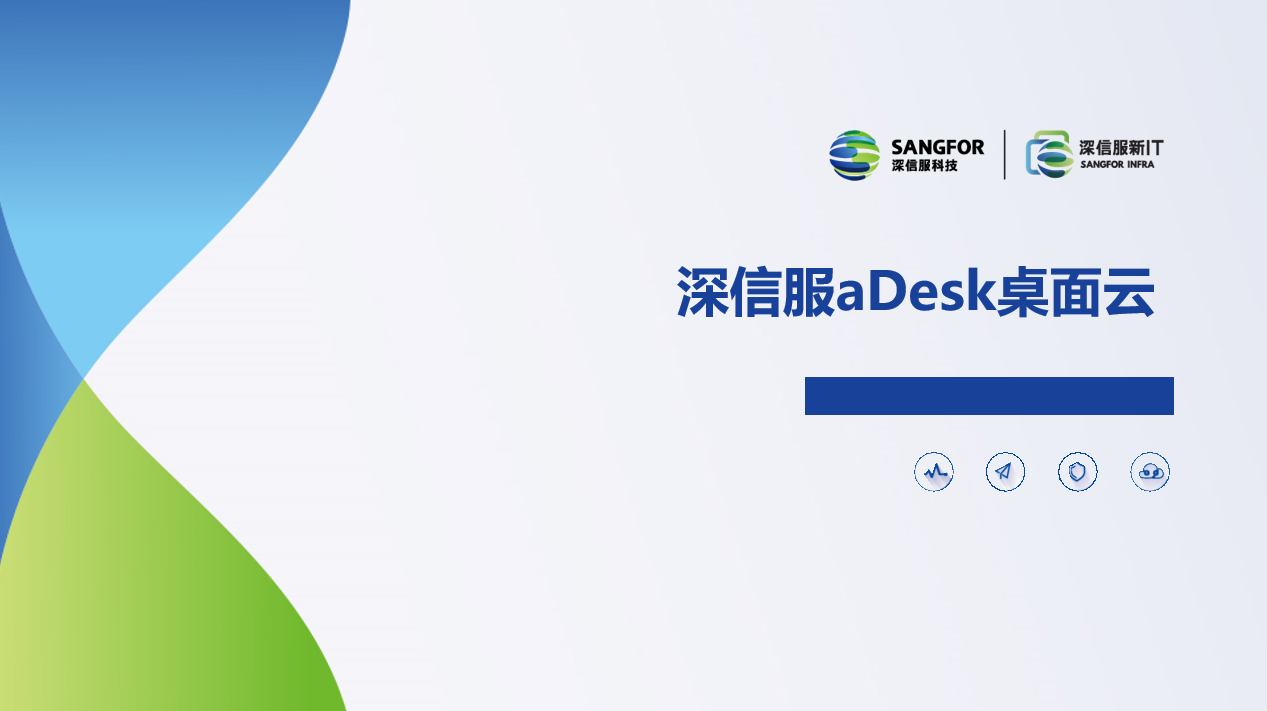 SANGFOR
深信服科技

深信服新IT
SANGFOR INFRA

深信服aDesk桌面云